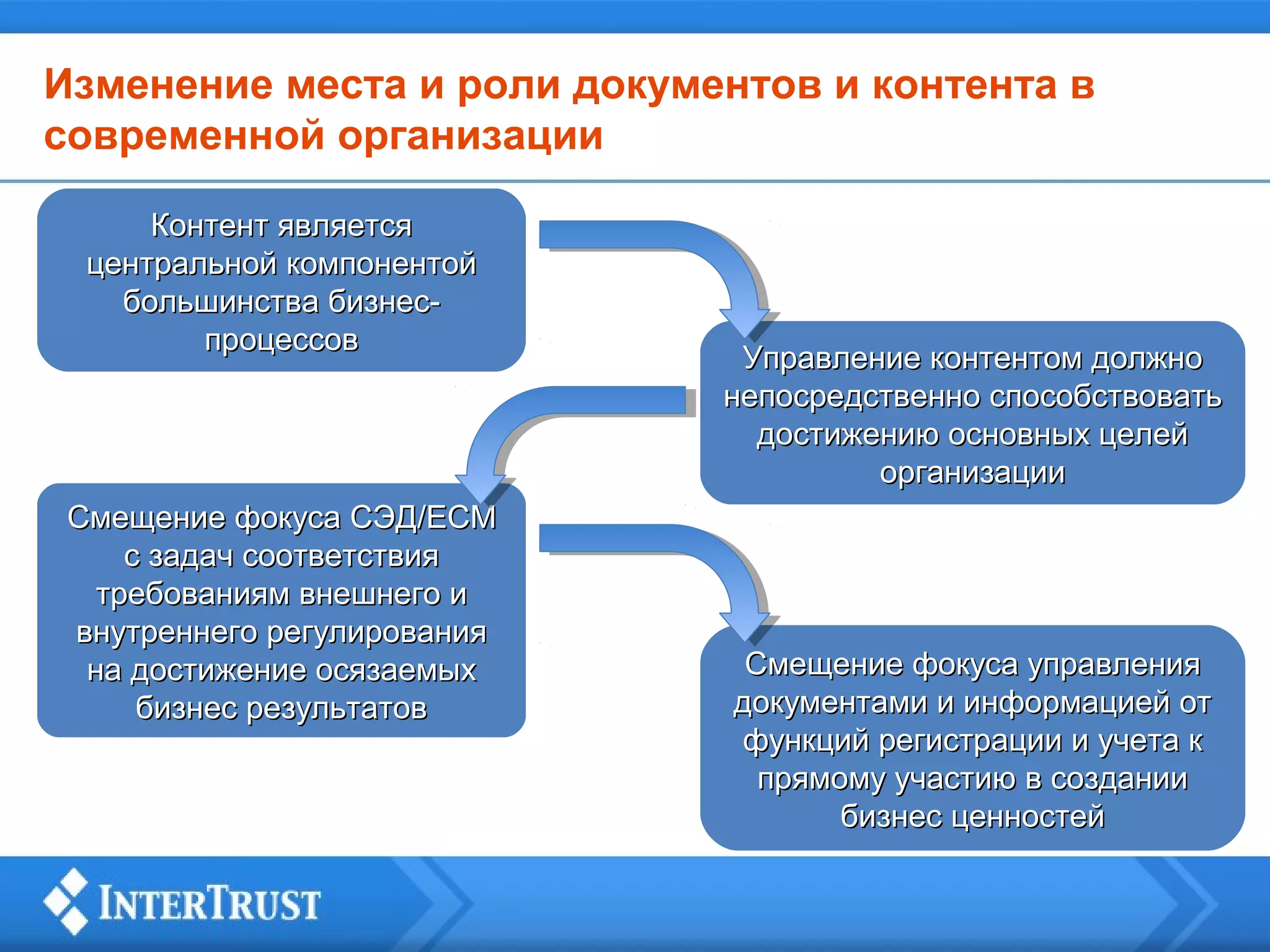 Изменение места и роли документов и контента в современной организации

Контент является центральной компонентой большинства бизнес-процессов

Управление контентом должно непосредственно способствовать достижению основных целей организации

Смещение фокуса СЭД/ECM с задач соответствия требованиям внешнего и внутреннего регулирования на достижение осязаемых бизнес результатов

Смещение фокуса управления документами и информацией от функций регистрации и учета к прямому участию в создании бизнес ценностей

INTERTRUST